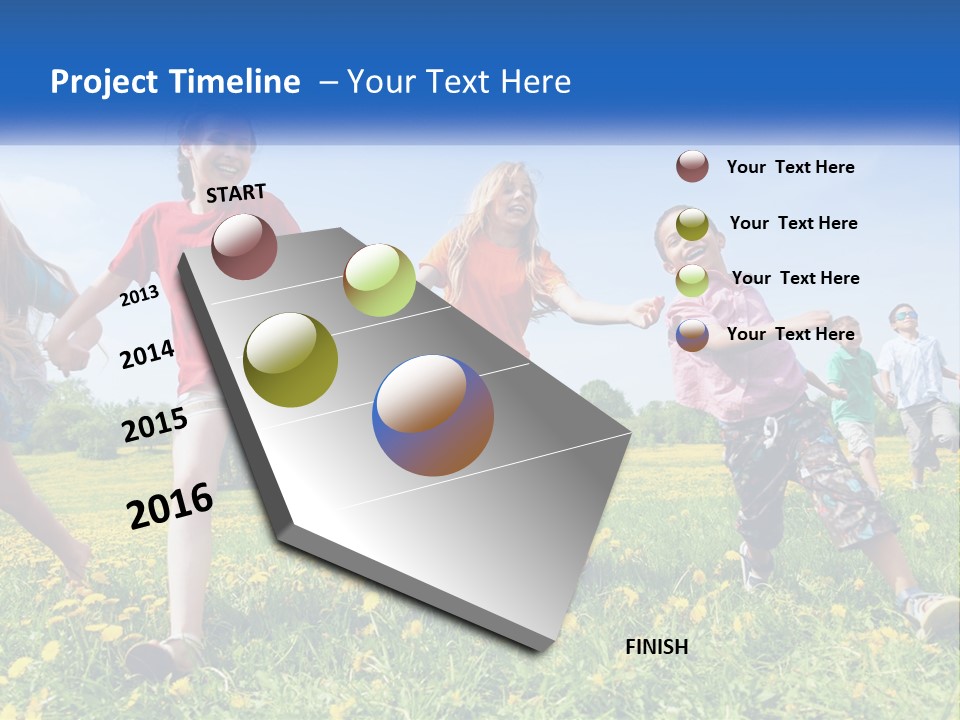 Project Timeline – Your Text Here

START

2013

2014

2015

2016

FINISH

Your Text Here

Your Text Here

Your Text Here

Your Text Here